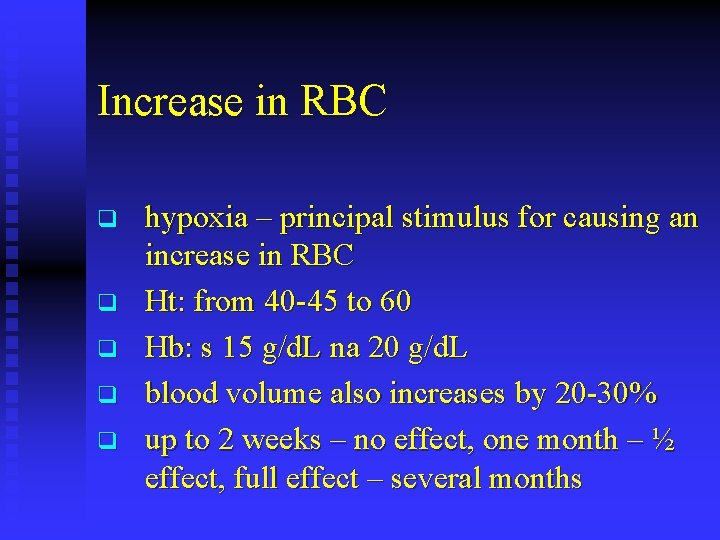 Increase in RBC

❑ hypoxia – principal stimulus for causing an increase in RBC

❑ Ht: from 40-45 to 60

❑ Hb: s 15 g/dL na 20 g/dL

❑ blood volume also increases by 20-30%

❑ up to 2 weeks – no effect, one month – ½ effect, full effect – several months